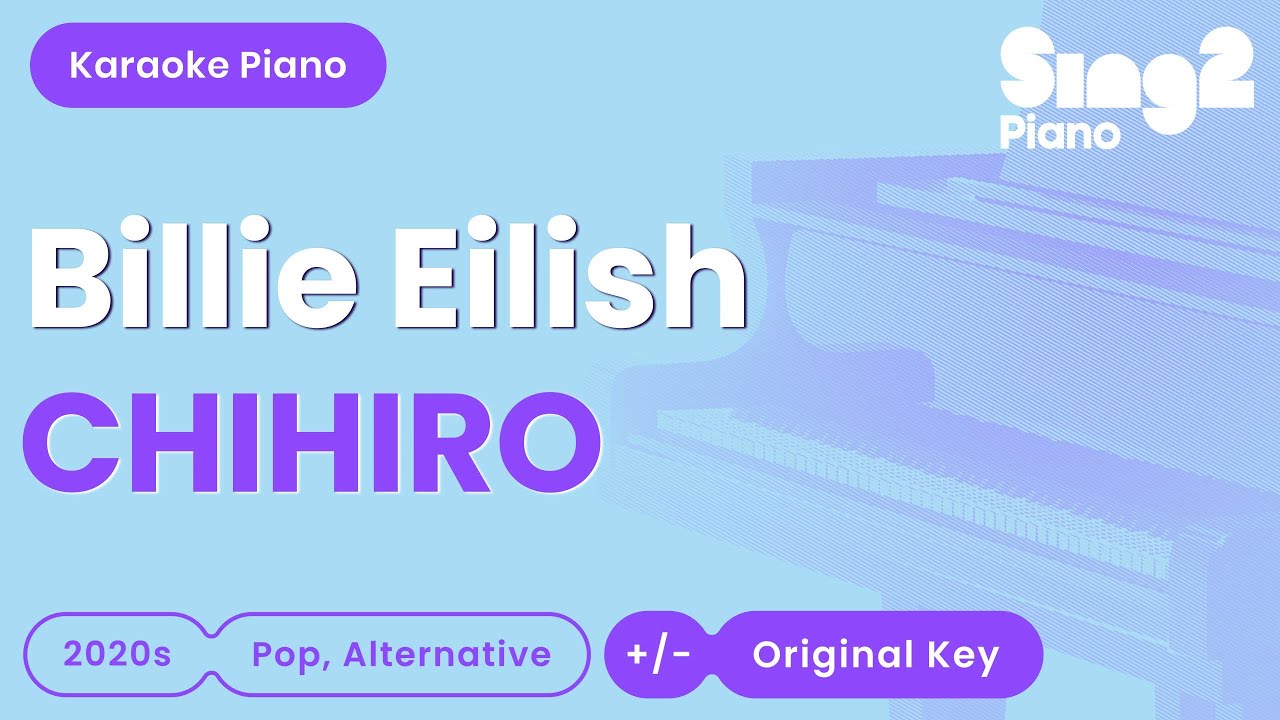 Karaoke Piano

Sing2 Piano

Billie Eilish
CHIHIRO

2020s
Pop, Alternative
+/-
Original Key